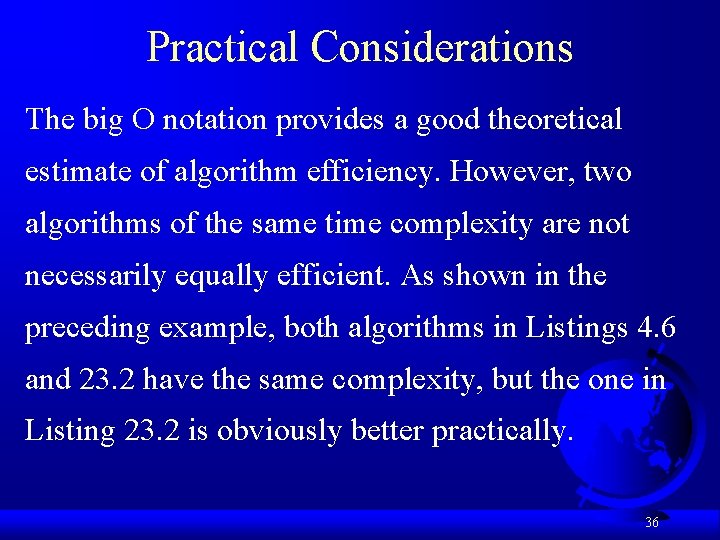 Practical Considerations

The big O notation provides a good theoretical estimate of algorithm efficiency. However, two algorithms of the same time complexity are not necessarily equally efficient. As shown in the preceding example, both algorithms in Listings 4.6 and 23.2 have the same complexity, but the one in Listing 23.2 is obviously better practically.

36